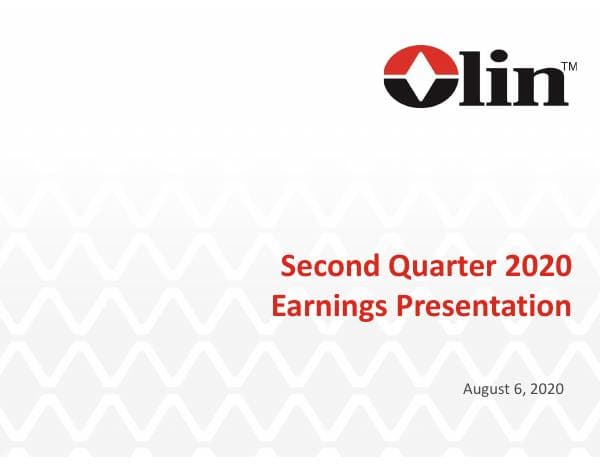 Olin™

Second Quarter 2020
Earnings Presentation

August 6, 2020